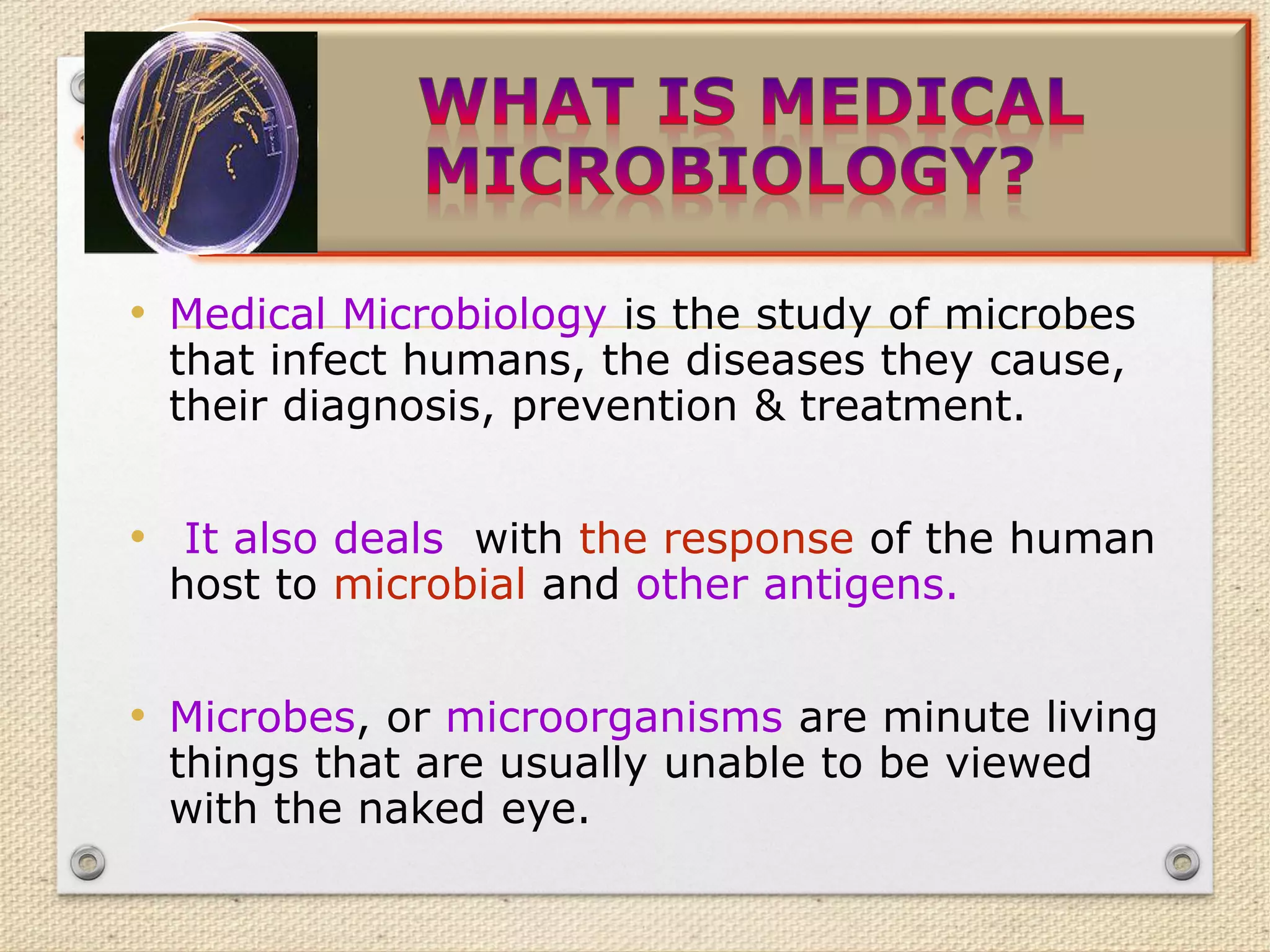 WHAT IS MEDICAL MICROBIOLOGY?

• Medical Microbiology is the study of microbes that infect humans, the diseases they cause, their diagnosis, prevention & treatment.

• It also deals with the response of the human host to microbial and other antigens.

• Microbes, or microorganisms are minute living things that are usually unable to be viewed with the naked eye.